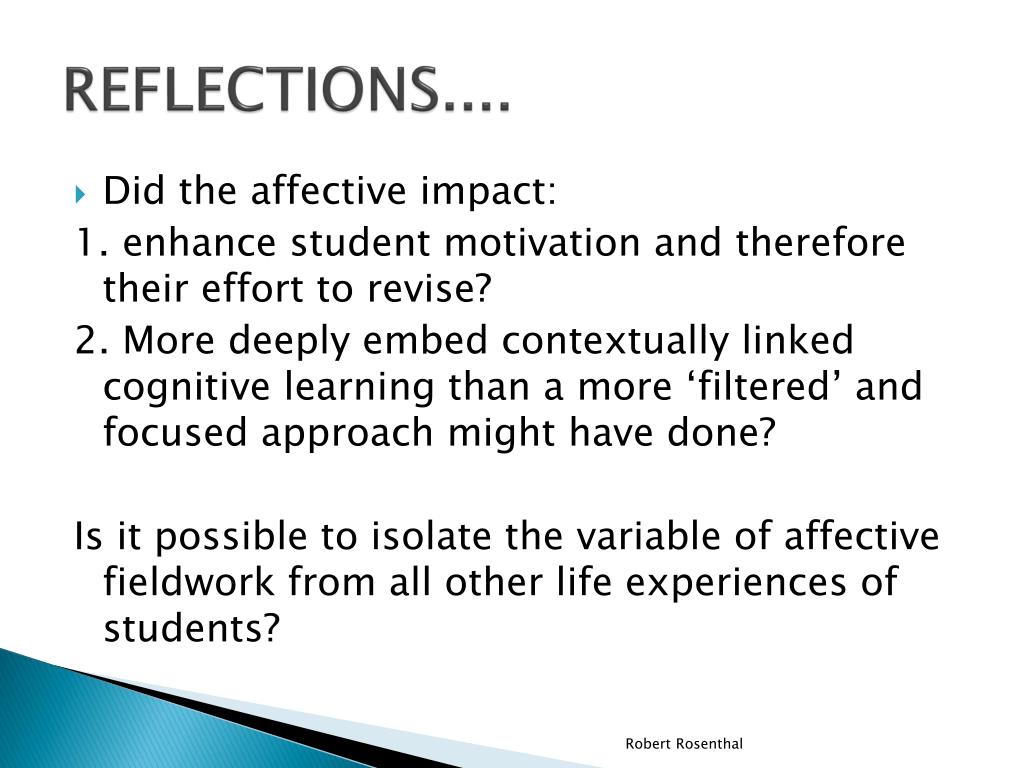 REFLECTIONS....

Did the affective impact:

1. enhance student motivation and therefore their effort to revise?

2. More deeply embed contextually linked cognitive learning than a more ‘filtered’ and focused approach might have done?

Is it possible to isolate the variable of affective fieldwork from all other life experiences of students?

Robert Rosenthal